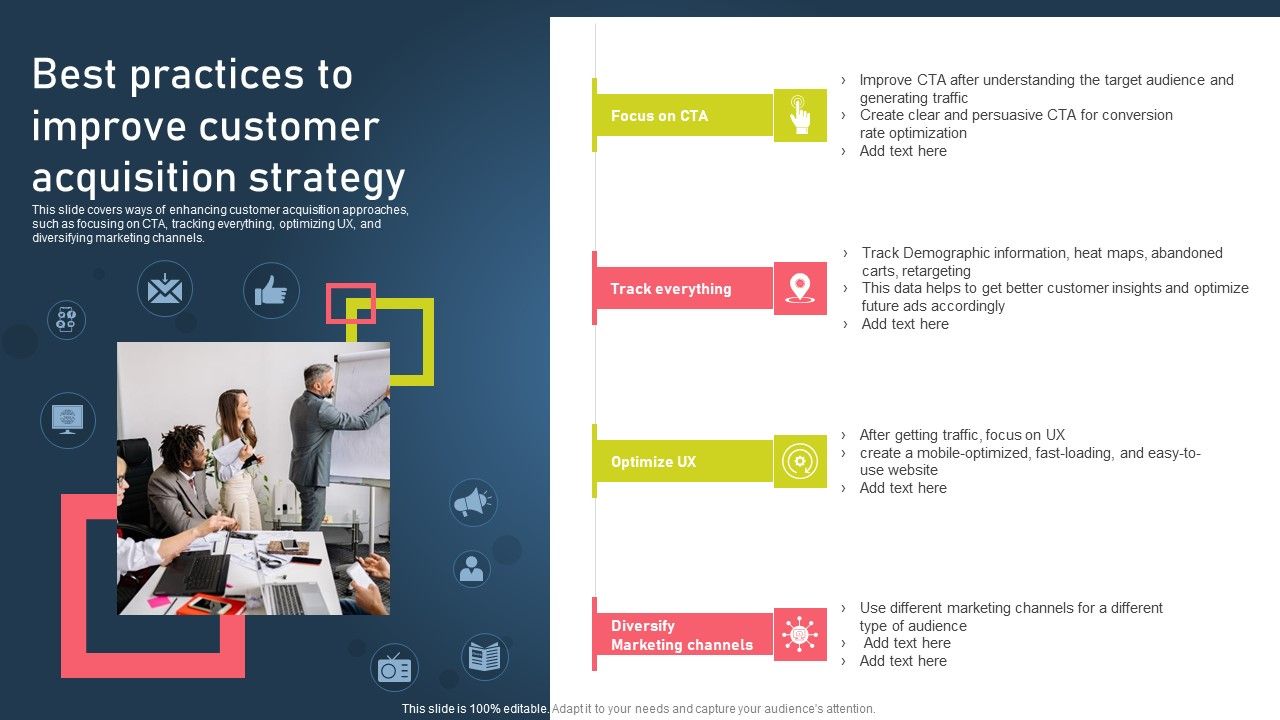 Best practices to improve customer acquisition strategy

This slide covers ways of enhancing customer acquisition approaches, such as focusing on CTA, tracking everything, optimizing UX, and diversifying marketing channels.

Focus on CTA

› Improve CTA after understanding the target audience and generating traffic
› Create clear and persuasive CTA for conversion rate optimization
› Add text here

Track everything

› Track Demographic information, heat maps, abandoned carts, retargeting
› This data helps to get better customer insights and optimize future ads accordingly
› Add text here

Optimize UX

› After getting traffic, focus on UX
› create a mobile-optimized, fast-loading, and easy-to-use website
› Add text here

Diversify Marketing channels

› Use different marketing channels for a different type of audience
› Add text here
› Add text here

This slide is 100% editable. Adapt it to your needs and capture your audience's attention.